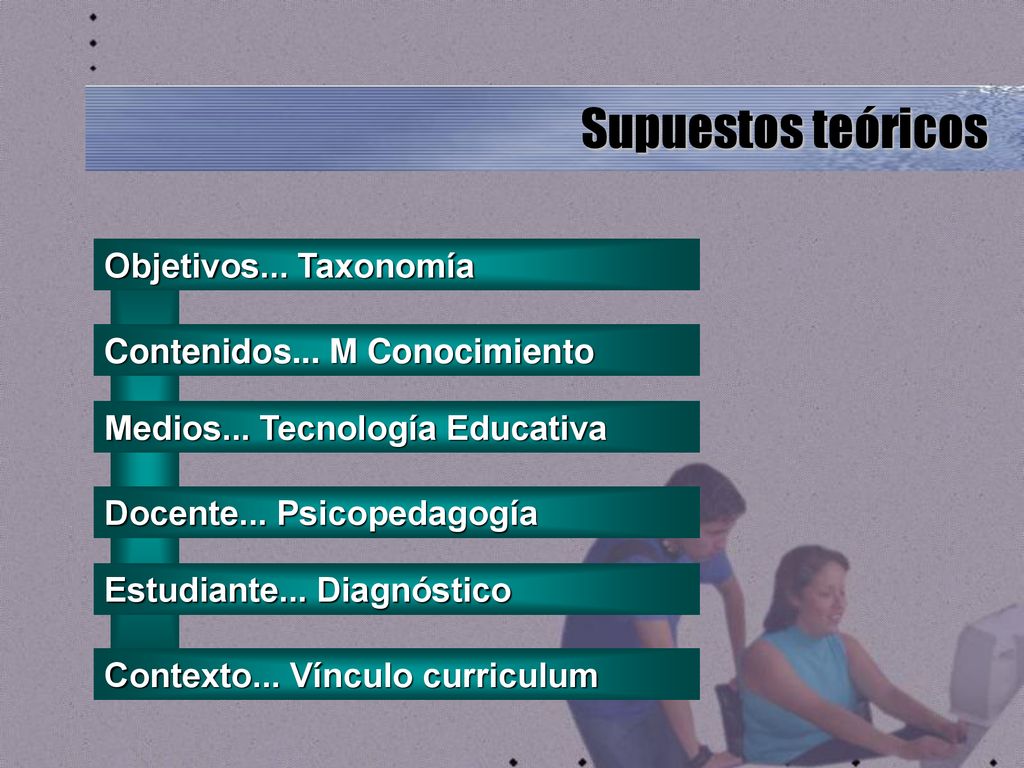 Supuestos teóricos

Objetivos... Taxonomía

Contenidos... M Conocimiento

Medios... Tecnología Educativa

Docente... Psicopedagogía

Estudiante... Diagnóstico

Contexto... Vínculo curriculum